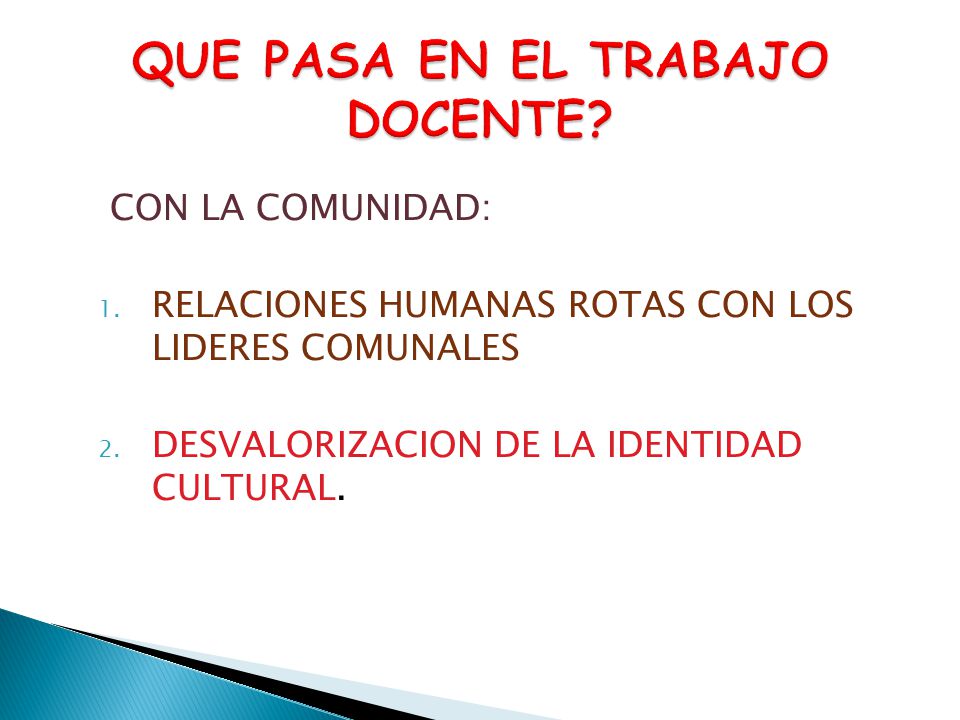 QUE PASA EN EL TRABAJO DOCENTE?

CON LA COMUNIDAD:

1. RELACIONES HUMANAS ROTAS CON LOS LIDERES COMUNALES

2. DESVALORIZACION DE LA IDENTIDAD CULTURAL.